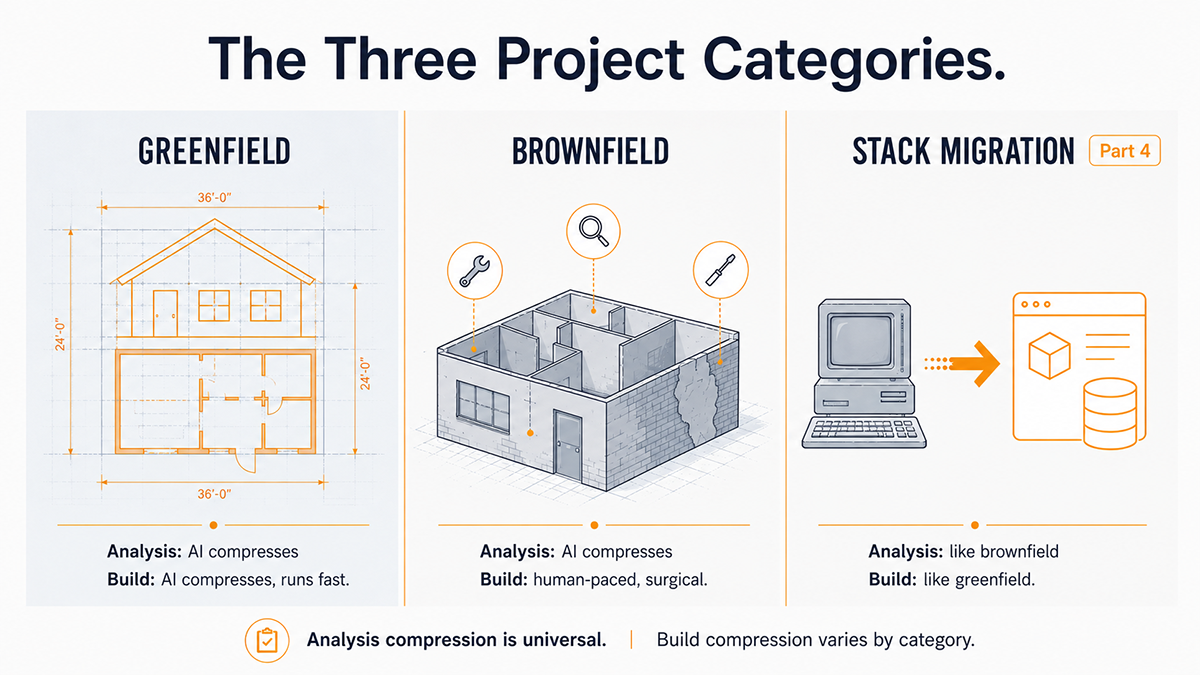 The Three Project Categories.

GREENFIELD

36'-0"

24'-0"

24'-0"

36'-0"

Analysis: AI compresses
Build: AI compresses, runs fast.

BROWNFIELD

Analysis: AI compresses
Build: human-paced, surgical.

STACK MIGRATION Part 4

Analysis: like brownfield
Build: like greenfield.

Analysis compression is universal. | Build compression varies by category.